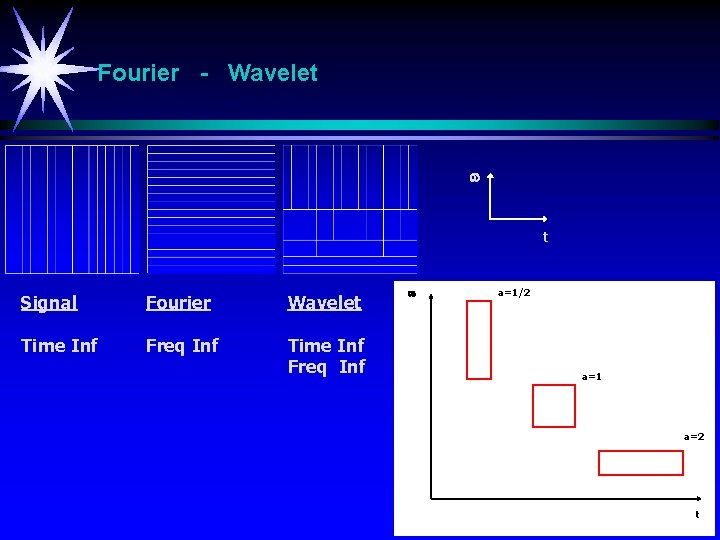 Fourier - Wavelet

$\omega$

t

Signal

Time Inf

Fourier

Freq Inf

Wavelet

Time Inf
Freq Inf

$\omega$

a=1/2

a=1

a=2

t